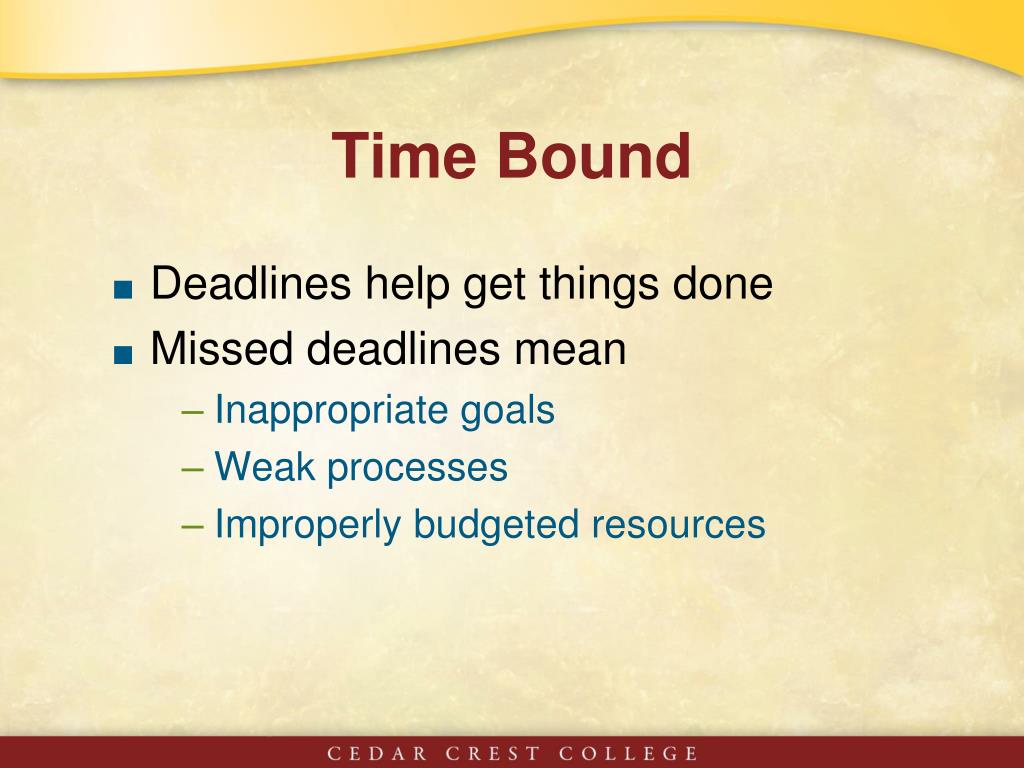 Time Bound

■ Deadlines help get things done
■ Missed deadlines mean
– Inappropriate goals
– Weak processes
– Improperly budgeted resources

CEDAR CREST COLLEGE